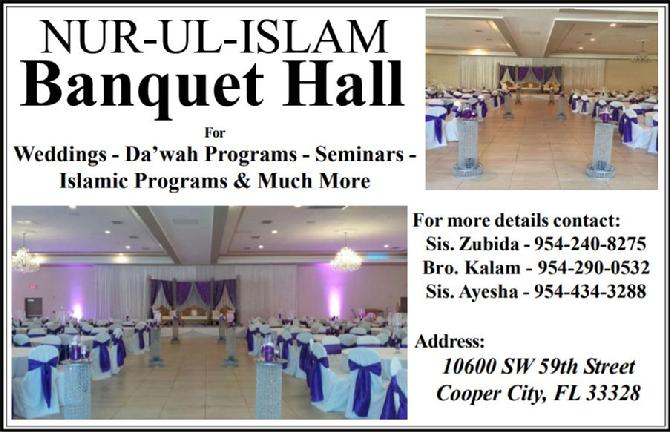 NUR-UL-ISLAM
Banquet Hall

For

Weddings - Da'wah Programs - Seminars - Islamic Programs & Much More

For more details contact:
Sis. Zubida - 954-240-8275
Bro. Kalam - 954-290-0532
Sis. Ayesha - 954-434-3288

Address:
10600 SW 59th Street
Cooper City, FL 33328